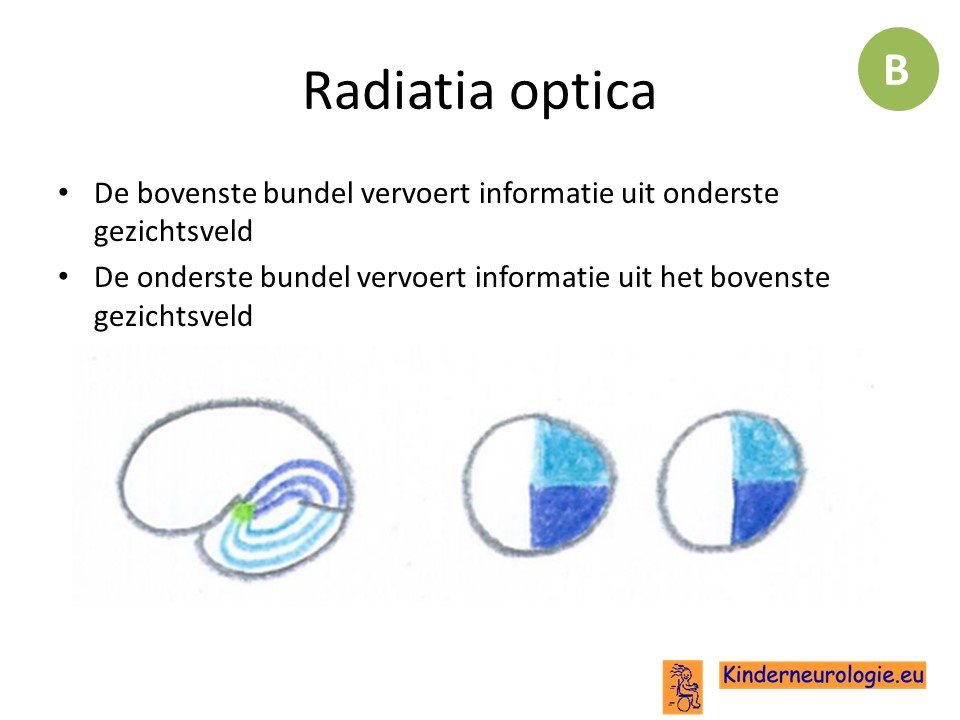 B

Radiatia optica

• De bovenste bundel vervoert informatie uit onderste gezichtsveld
• De onderste bundel vervoert informatie uit het bovenste gezichtsveld

Kinderneurologie.eu